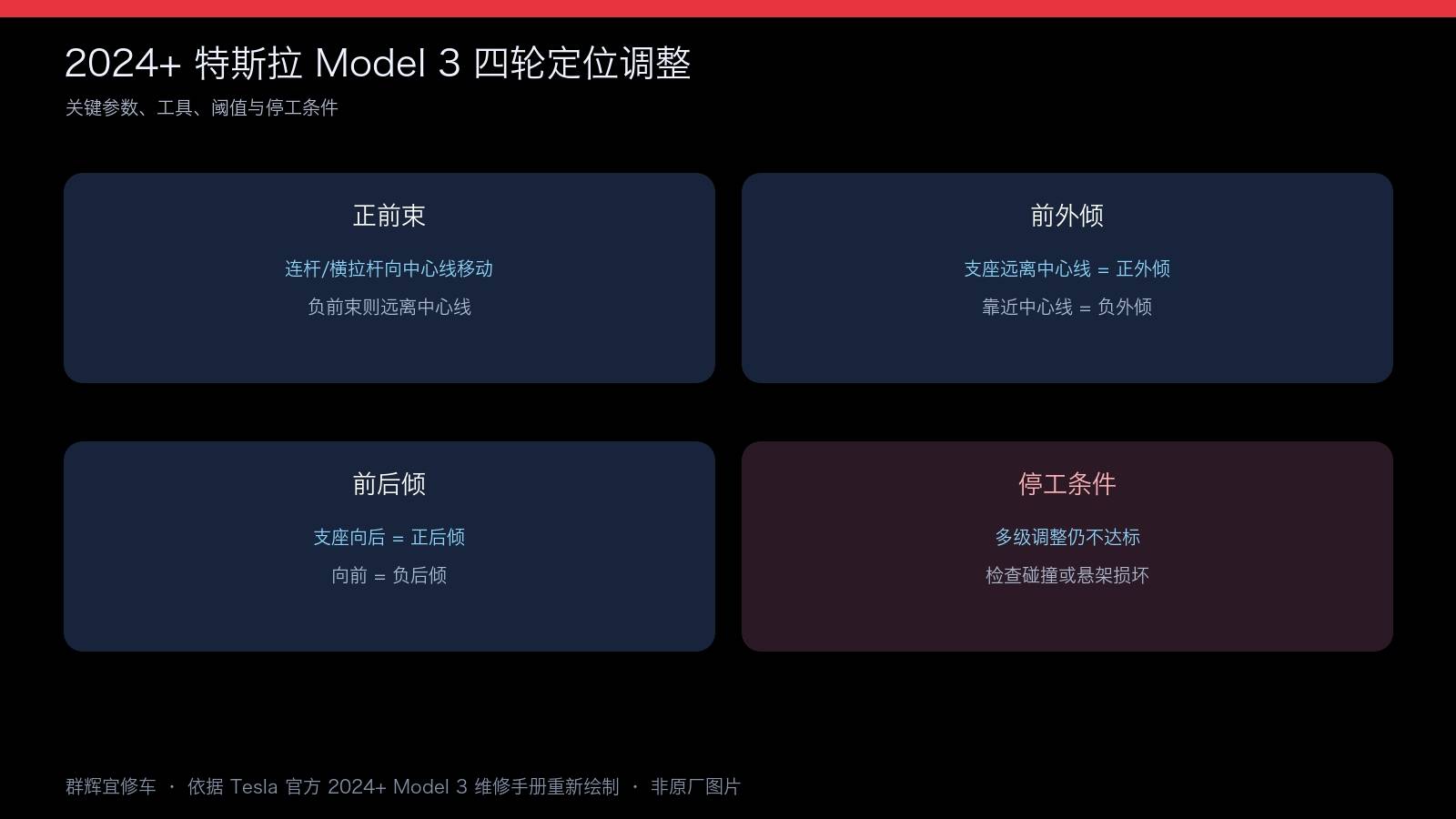 2024+ 特斯拉 Model 3 四轮定位调整
关键参数、工具、阈值与停工条件

正前束
连杆/横拉杆向中心线移动
负前束则远离中心线

前外倾
支座远离中心线 = 正外倾
靠近中心线 = 负外倾

前后倾
支座向后 = 正后倾
向前 = 负后倾

停工条件
多级调整仍不达标
检查碰撞或悬架损坏

群辉宜修车 · 依据 Tesla 官方 2024+ Model 3 维修手册重新绘制 · 非原厂图片